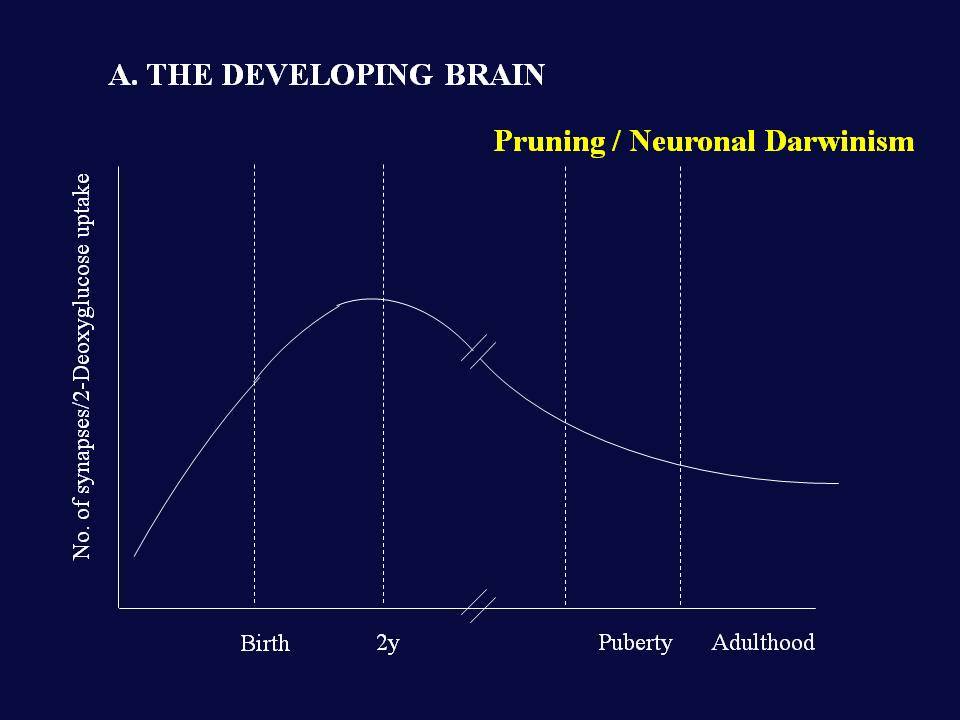 A. THE DEVELOPING BRAIN

Pruning / Neuronal Darwinism

No. of synapses/2-Deoxyglucose uptake

Birth

2y

Puberty

Adulthood